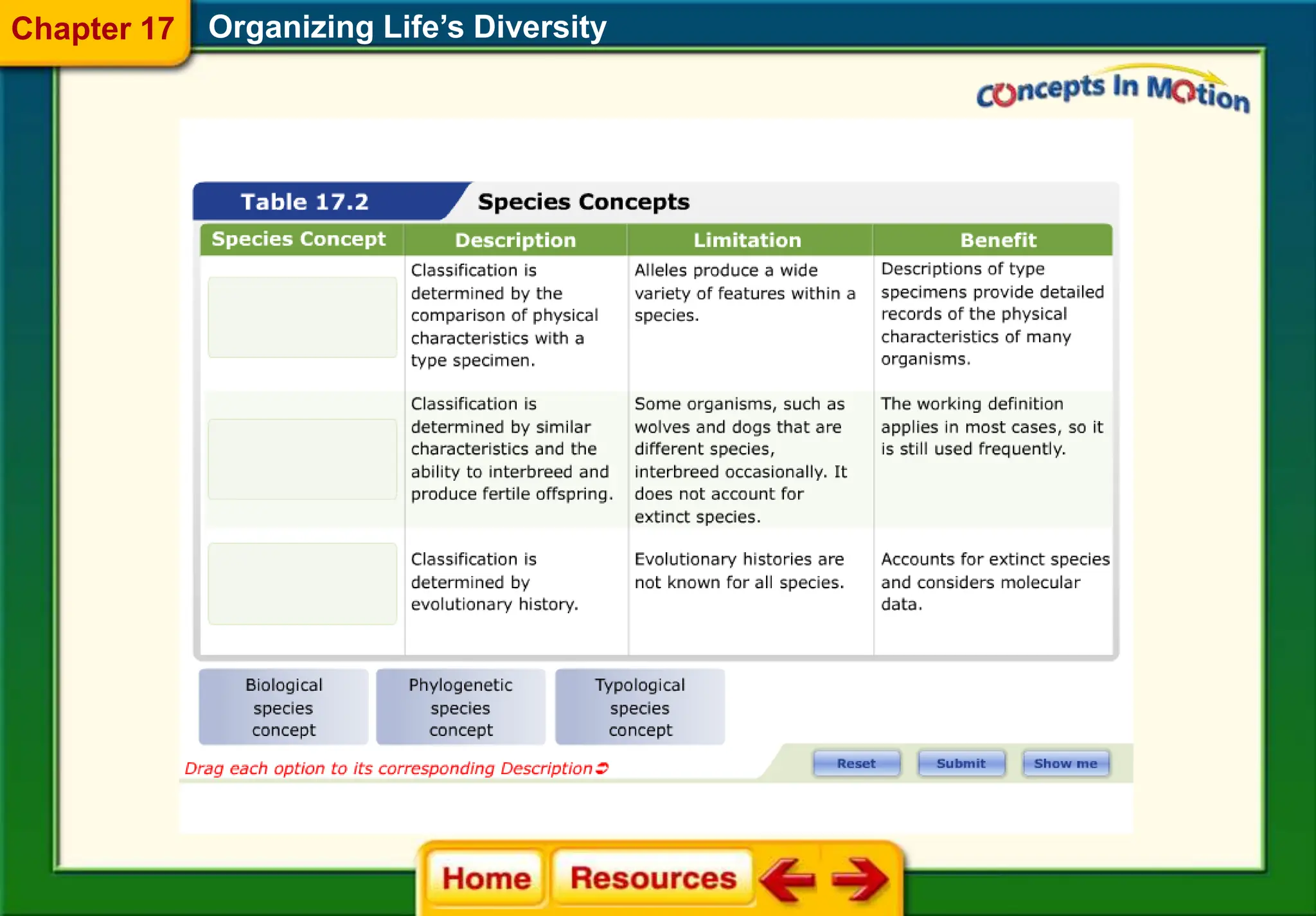 Chapter 17 Organizing Life's Diversity

Concepts In Motion

Table 17.2 Species Concepts

| Species Concept | Description | Limitation | Benefit |
|---|---|---|---|
| | Classification is determined by the comparison of physical characteristics with a type specimen. | Alleles produce a wide variety of features within a species. | Descriptions of type specimens provide detailed records of the physical characteristics of many organisms. |
| | Classification is determined by similar characteristics and the ability to interbreed and produce fertile offspring. | Some organisms, such as wolves and dogs that are different species, interbreed occasionally. It does not account for extinct species. | The working definition applies in most cases, so it is still used frequently. |
| | Classification is determined by evolutionary history. | Evolutionary histories are not known for all species. | Accounts for extinct species and considers molecular data. |

Biological species concept

Phylogenetic species concept

Typological species concept

Drag each option to its corresponding Description

Reset Submit Show me

Home Resources